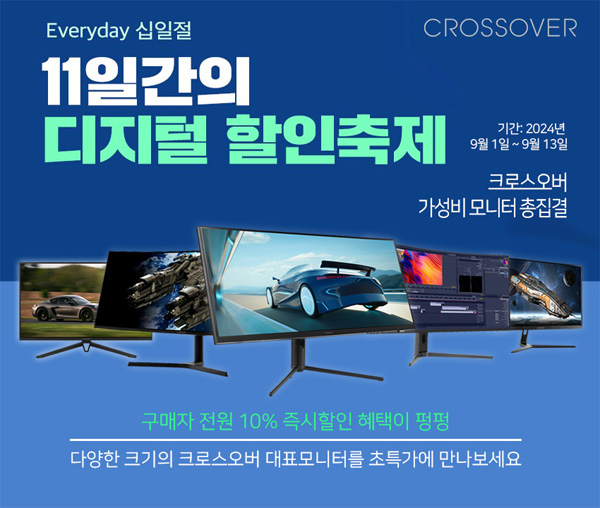 Everyday 십일절

CROSSOVER

11일간의
디지털 할인축제

기간: 2024년
9월 1일 ~ 9월 13일

크로스오버
가성비 모니터 총집결

구매자 전원 10% 즉시할인 혜택이 펑펑

다양한 크기의 크로스오버 대표모니터를 초특가에 만나보세요